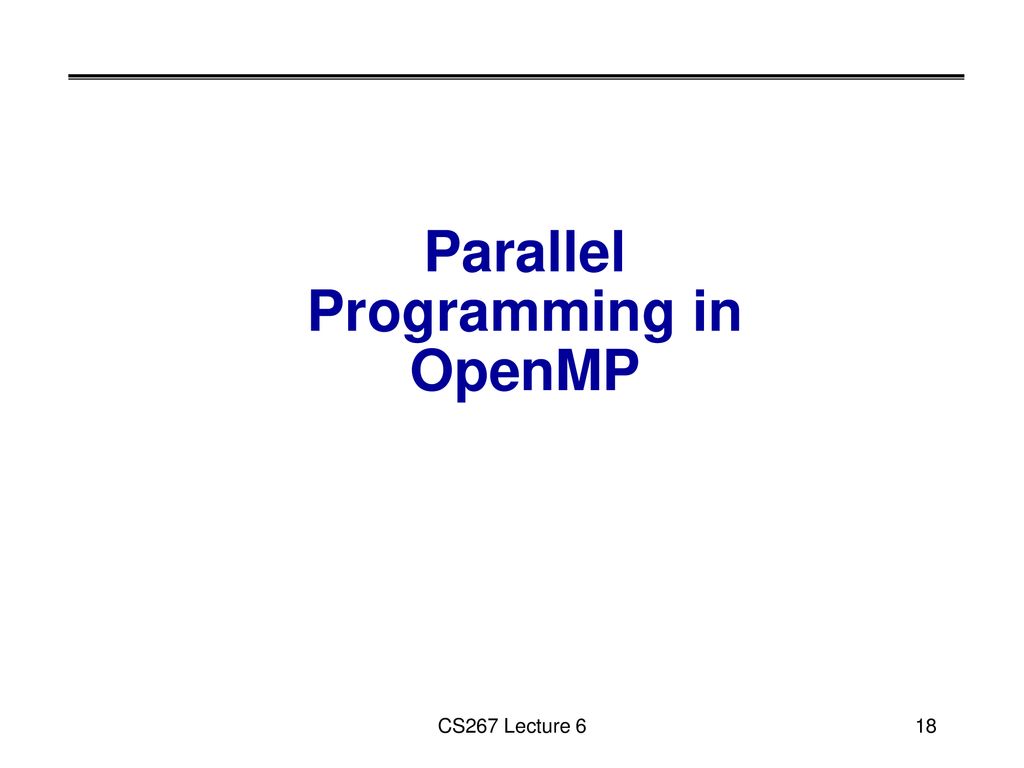 Parallel Programming in OpenMP

CS267 Lecture 6

18